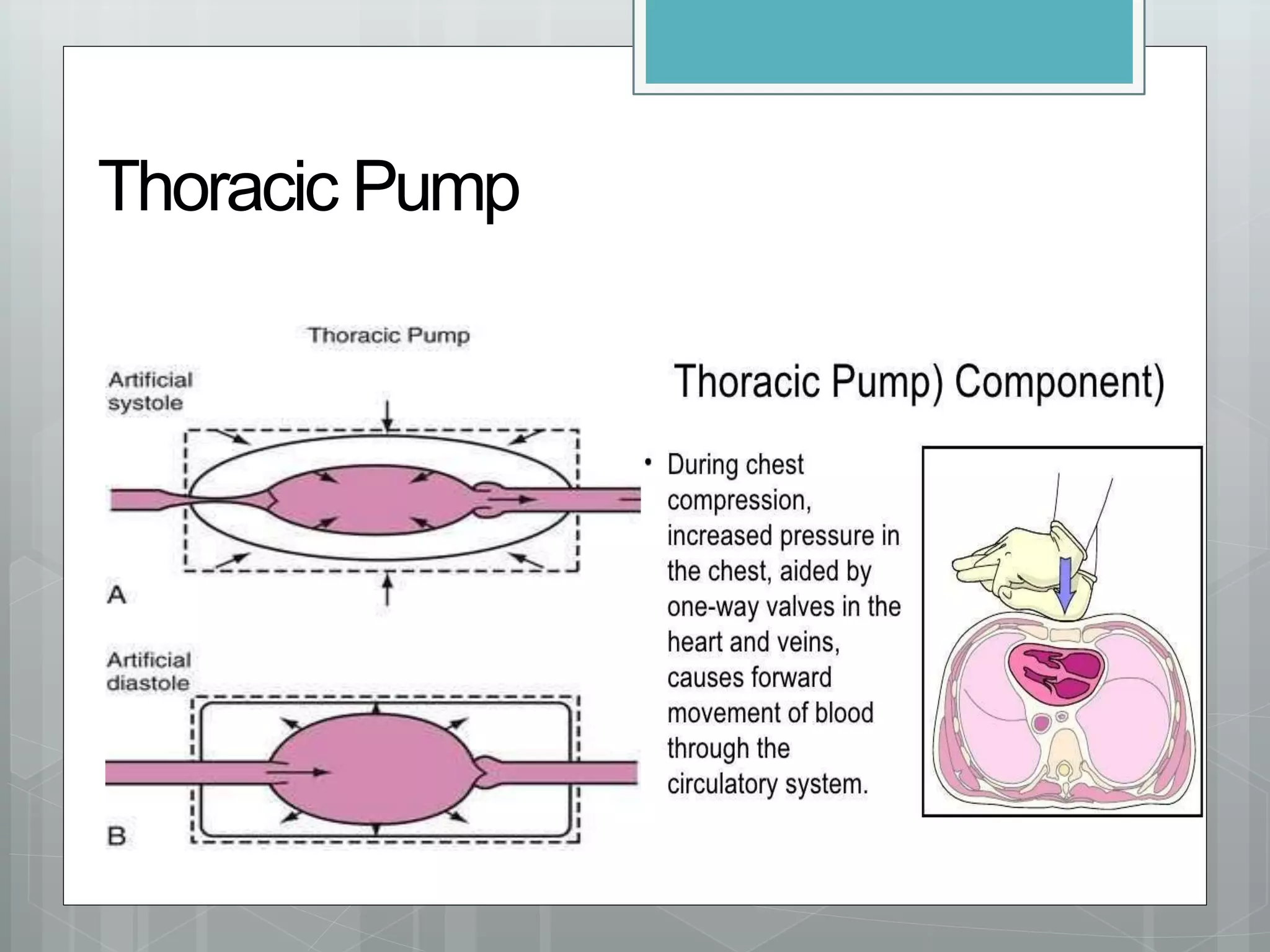 Thoracic Pump

Thoracic Pump

Artificial systole

A

Artificial diastole

B

Thoracic Pump) Component)

• During chest compression, increased pressure in the chest, aided by one-way valves in the heart and veins, causes forward movement of blood through the circulatory system.